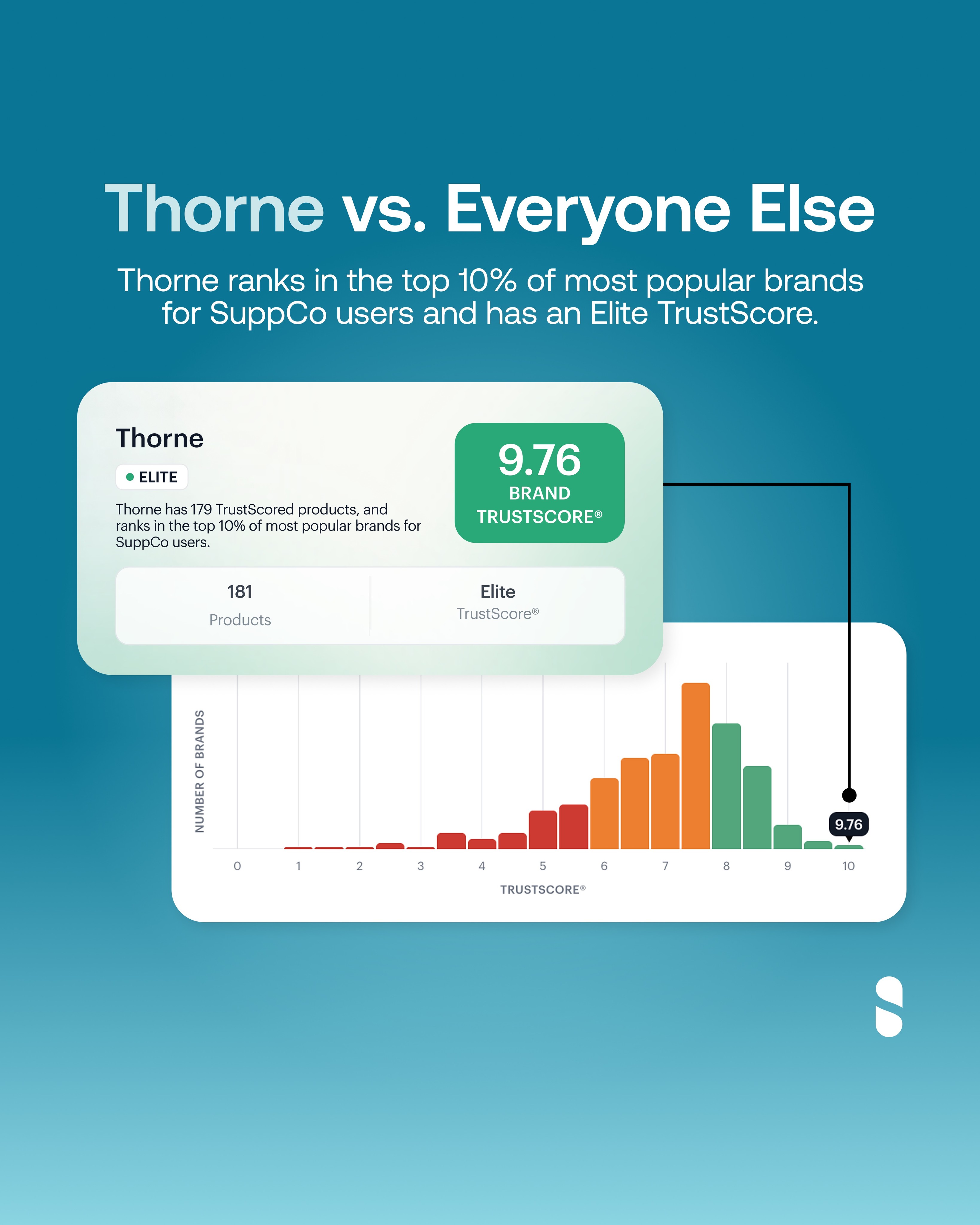 Thorne vs. Everyone Else

Thorne ranks in the top 10% of most popular brands for SuppCo users and has an Elite TrustScore.

Thorne

ELITE

Thorne has 179 TrustScored products, and ranks in the top 10% of most popular brands for SuppCo users.

9.76
BRAND
TRUSTSCORE®

181
Products

Elite
TrustScore®

NUMBER OF BRANDS

9.76

0 1 2 3 4 5 6 7 8 9 10

TRUSTSCORE®